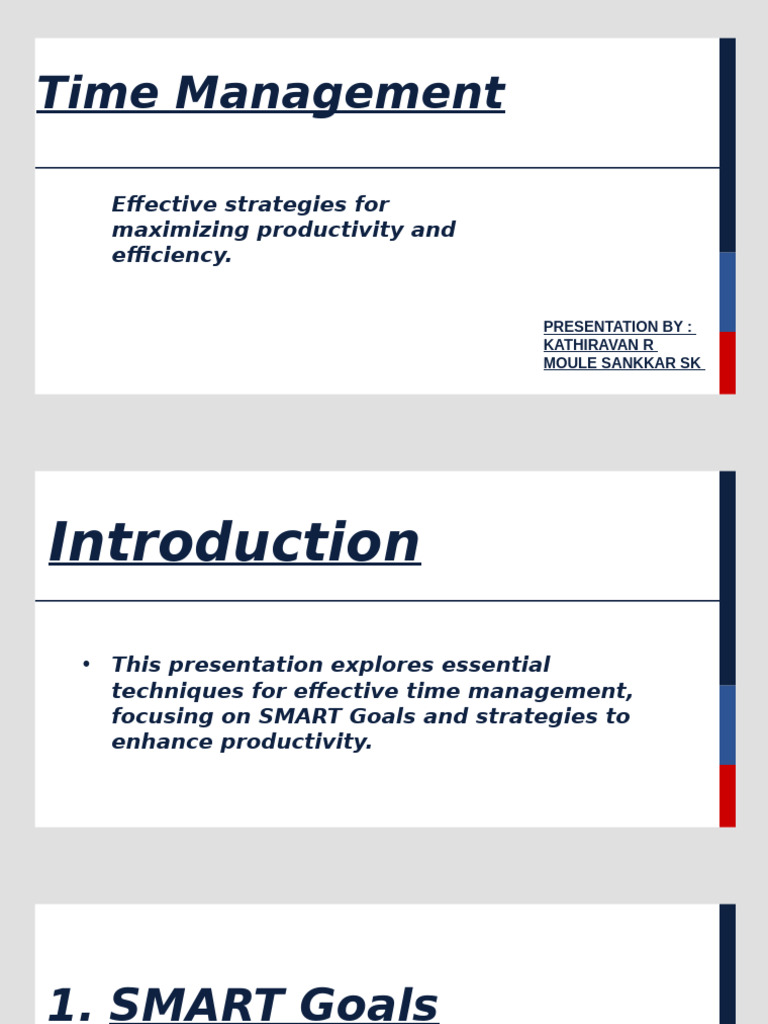 Time Management

Effective strategies for maximizing productivity and efficiency.

PRESENTATION BY :
KATHIRAVAN R
MOULE SANKKAR SK

Introduction

• This presentation explores essential techniques for effective time management, focusing on SMART Goals and strategies to enhance productivity.

1. SMART Goals